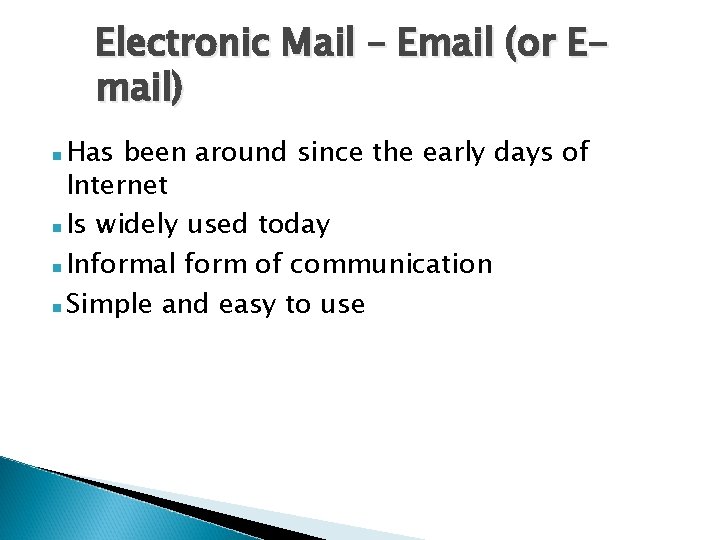 Electronic Mail – Email (or E-mail)

- Has been around since the early days of Internet
- Is widely used today
- Informal form of communication
- Simple and easy to use